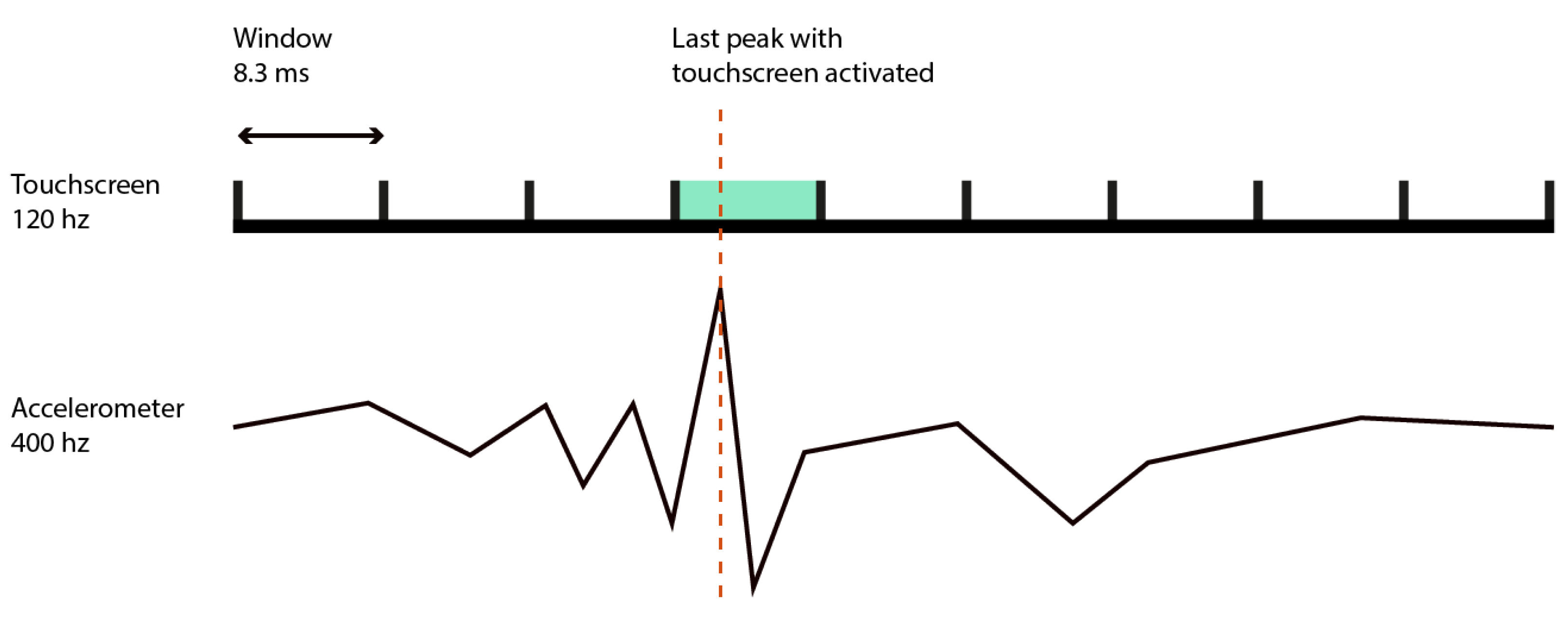 Window
8.3 ms

Last peak with
touchscreen activated

Touchscreen
120 hz

Accelerometer
400 hz